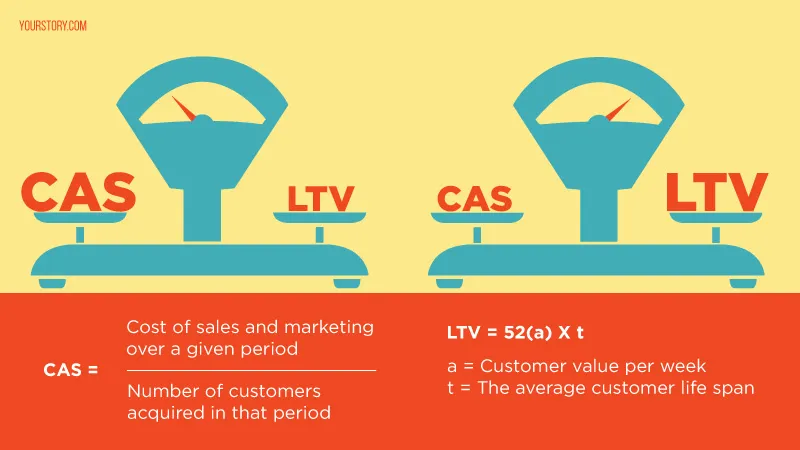 YOURSTORY.COM

CAS

LTV

CAS

LTV

CAS = $\frac{\text{Cost of sales and marketing over a given period}}{\text{Number of customers acquired in that period}}$

LTV = 52(a) X t

a = Customer value per week
t = The average customer life span